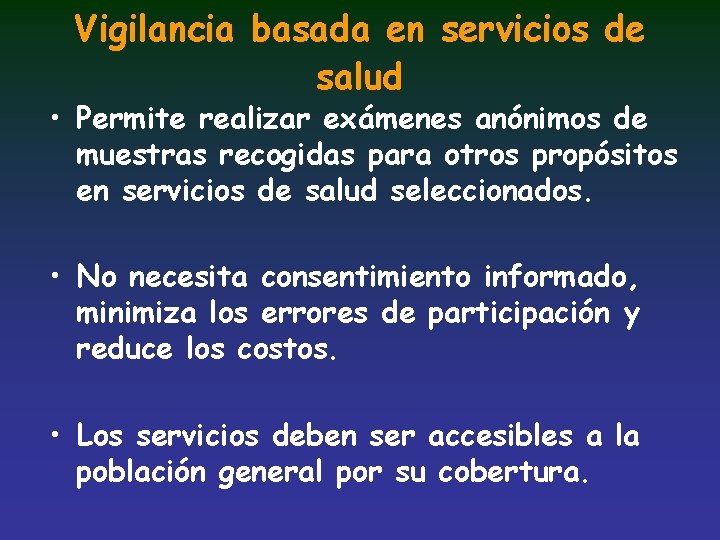 Vigilancia basada en servicios de salud

• Permite realizar exámenes anónimos de muestras recogidas para otros propósitos en servicios de salud seleccionados.

• No necesita consentimiento informado, minimiza los errores de participación y reduce los costos.

• Los servicios deben ser accesibles a la población general por su cobertura.